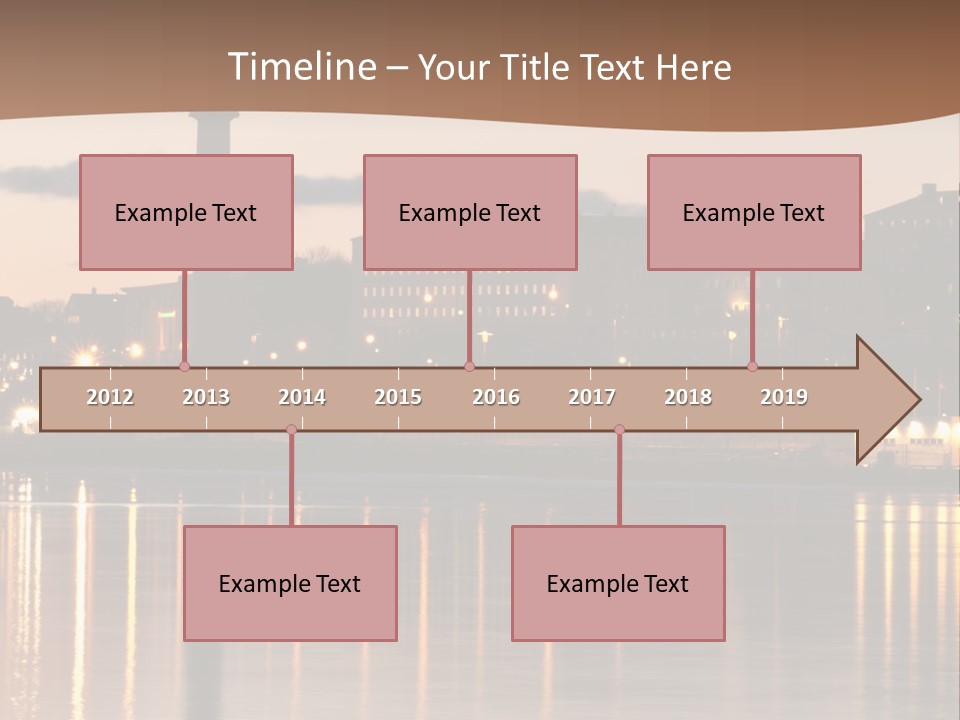 Timeline – Your Title Text Here

Example Text

Example Text

Example Text

2012 2013 2014 2015 2016 2017 2018 2019

Example Text

Example Text